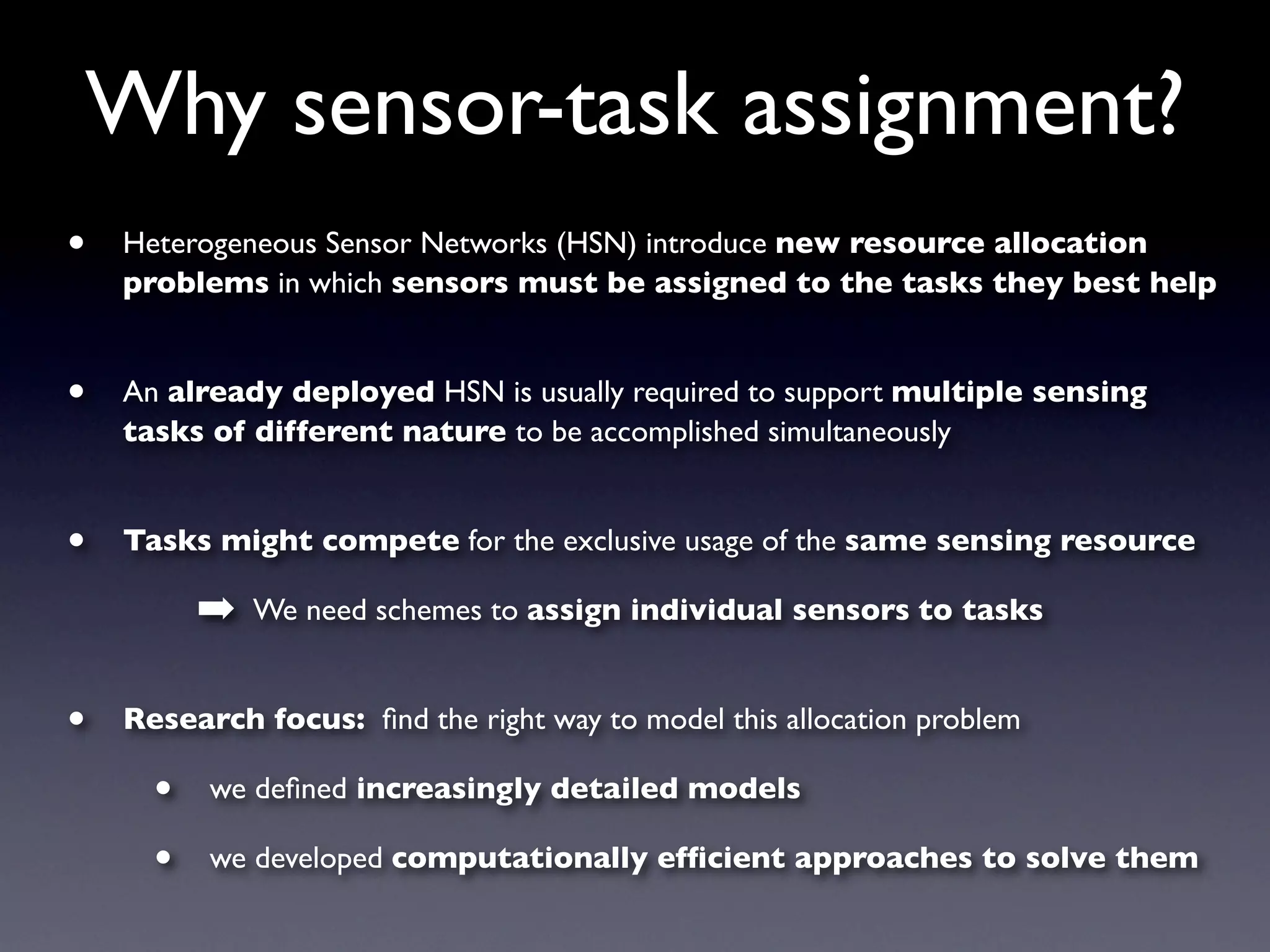 Why sensor-task assignment?

• Heterogeneous Sensor Networks (HSN) introduce new resource allocation problems in which sensors must be assigned to the tasks they best help

• An already deployed HSN is usually required to support multiple sensing tasks of different nature to be accomplished simultaneously

• Tasks might compete for the exclusive usage of the same sensing resource

➡ We need schemes to assign individual sensors to tasks

• Research focus: find the right way to model this allocation problem

• we defined increasingly detailed models

• we developed computationally efficient approaches to solve them